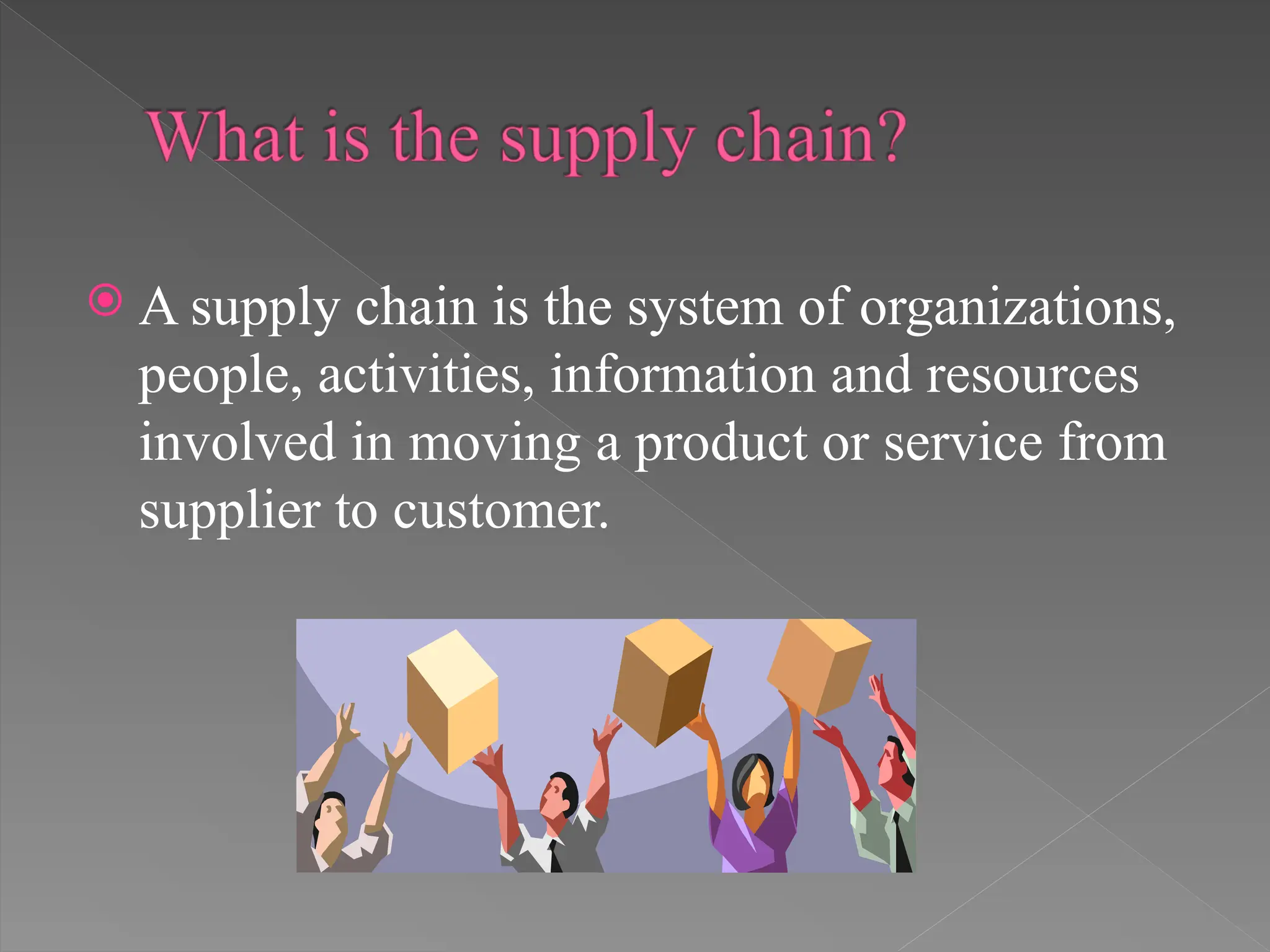 What is the supply chain?

A supply chain is the system of organizations, people, activities, information and resources involved in moving a product or service from supplier to customer.